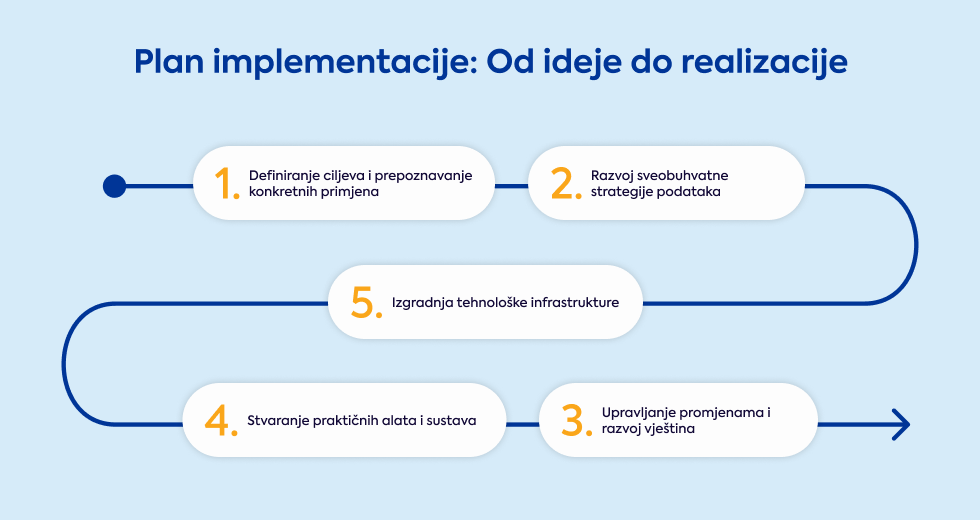 Plan implementacije: Od ideje do realizacije

1. Definiranje ciljeva i prepoznavanje konkretnih primjena

2. Razvoj sveobuhvatne strategije podataka

5. Izgradnja tehnološke infrastrukture

4. Stvaranje praktičnih alata i sustava

3. Upravljanje promjenama i razvoj vještina